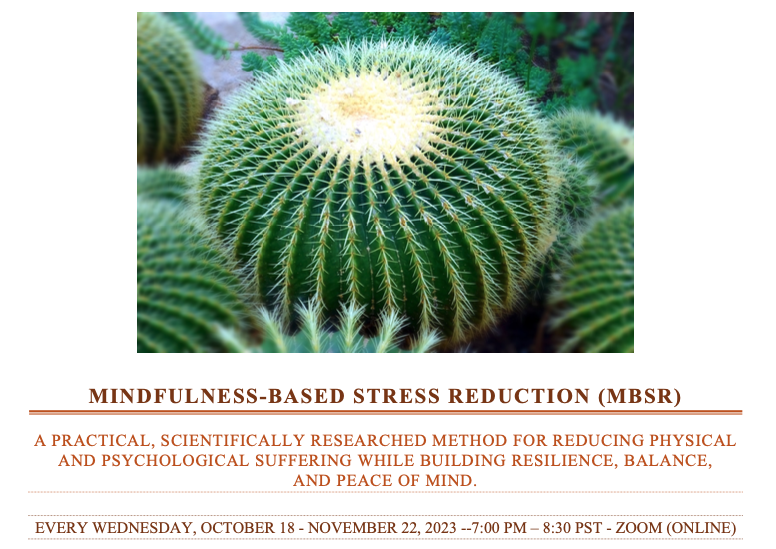 MINDFULNESS-BASED STRESS REDUCTION (MBSR)

A PRACTICAL, SCIENTIFICALLY RESEARCHED METHOD FOR REDUCING PHYSICAL AND PSYCHOLOGICAL SUFFERING WHILE BUILDING RESILIENCE, BALANCE, AND PEACE OF MIND.

EVERY WEDNESDAY, OCTOBER 18 - NOVEMBER 22, 2023 --7:00 PM – 8:30 PST - ZOOM (ONLINE)